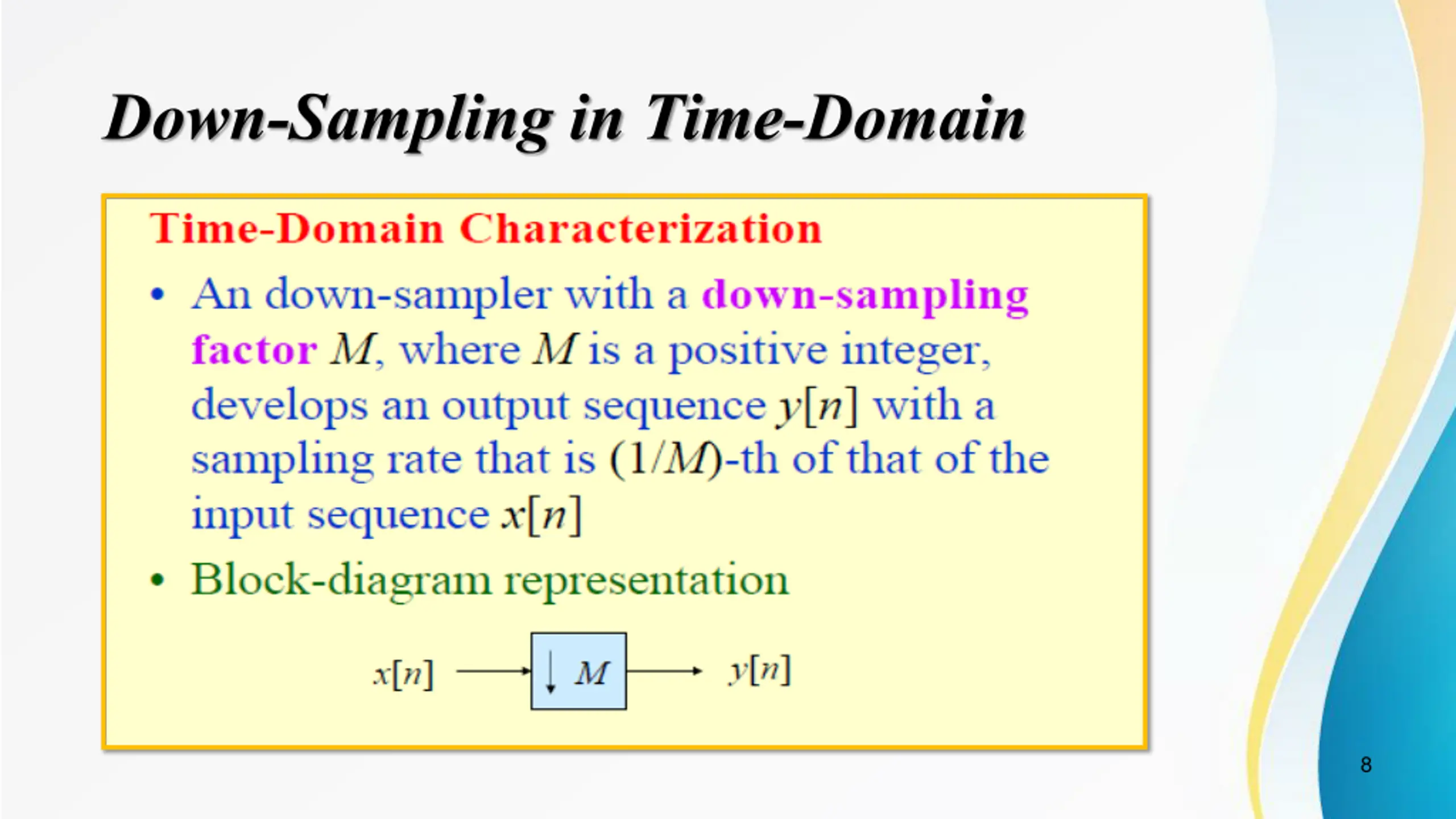 Down-Sampling in Time-Domain

Time-Domain Characterization

• An down-sampler with a down-sampling factor $M$, where $M$ is a positive integer, develops an output sequence $y[n]$ with a sampling rate that is $(1/M)$-th of that of the input sequence $x[n]$

• Block-diagram representation

$x[n]$ $\downarrow M$ $y[n]$

8